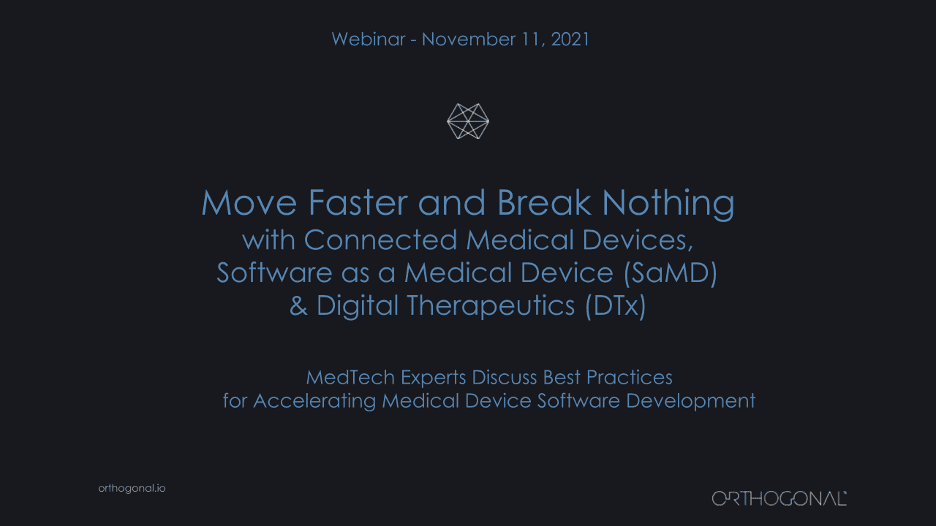 Webinar - November 11, 2021

Move Faster and Break Nothing
with Connected Medical Devices,
Software as a Medical Device (SaMD)
& Digital Therapeutics (DTx)

MedTech Experts Discuss Best Practices
for Accelerating Medical Device Software Development

orthogonal.io

ORTHOGONAL